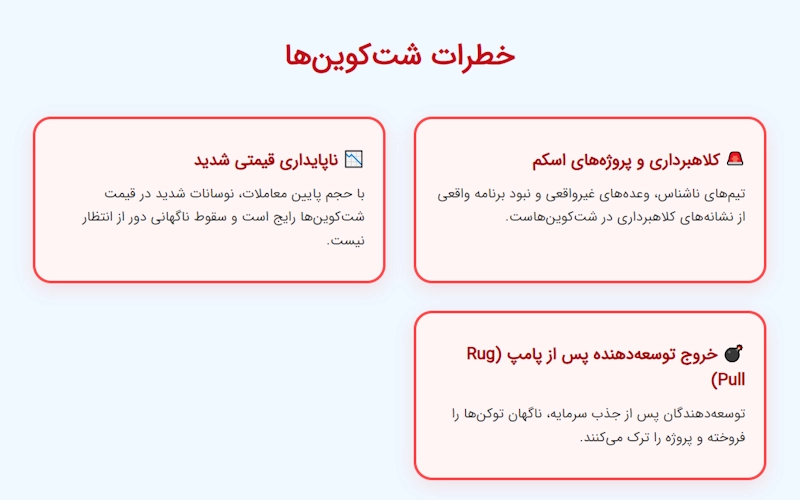 خطرات شت‌کوین‌ها

🚨 کلاهبرداری و پروژه‌های اسکم

تیم‌های ناشناس، وعده‌های غیرواقعی و نبود برنامه واقعی از نشانه‌های کلاهبرداری در شت‌کوین‌هاست.

📉 ناپایداری قیمتی شدید

با حجم پایین معاملات، نوسانات شدید در قیمت شت‌کوین‌ها رایج است و سقوط ناگهانی دور از انتظار نیست.

💣 خروج توسعه‌دهنده پس از پامپ (Rug Pull)

توسعه‌دهندگان پس از جذب سرمایه، ناگهان توکن‌ها را فروخته و پروژه را ترک می‌کنند.